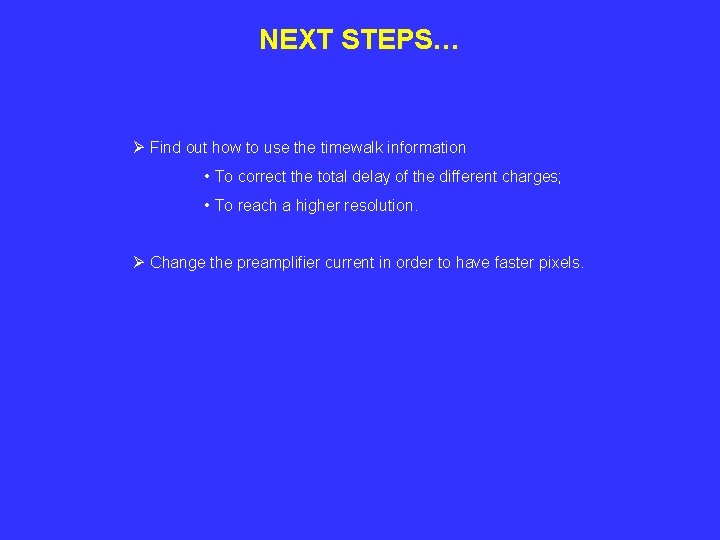 NEXT STEPS…

➢ Find out how to use the timewalk information

• To correct the total delay of the different charges;

• To reach a higher resolution.

➢ Change the preamplifier current in order to have faster pixels.